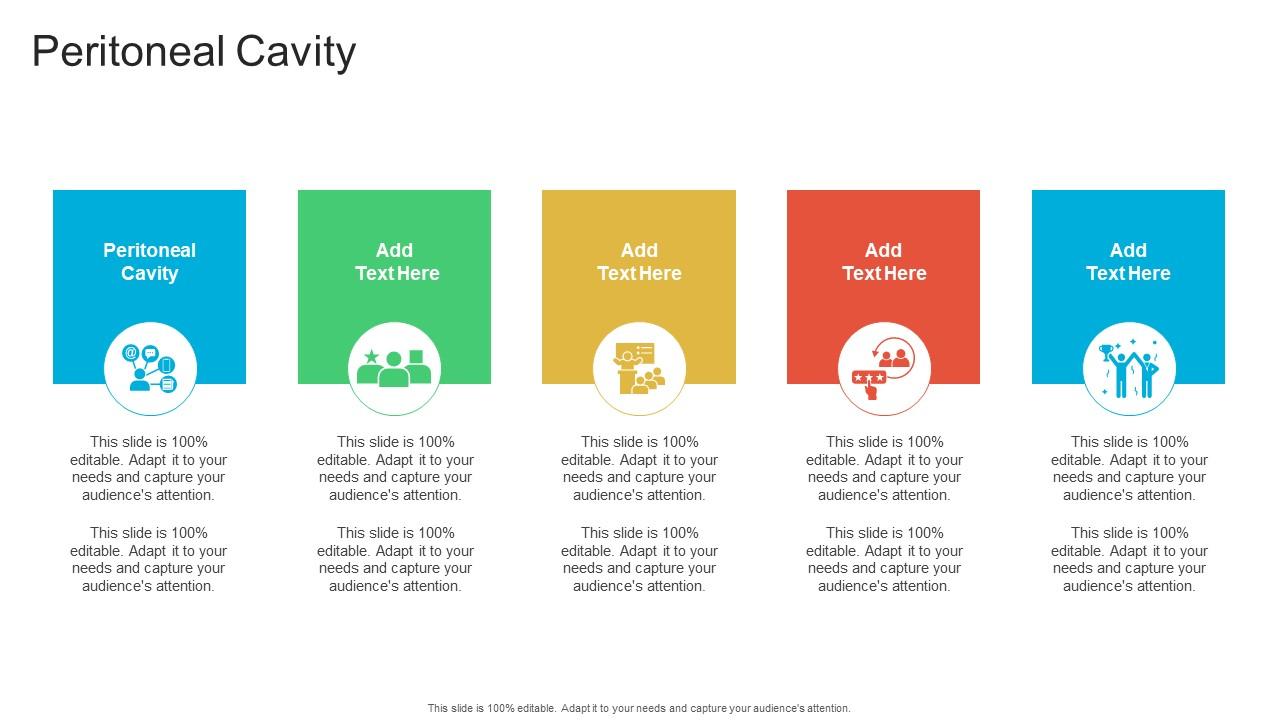 Peritoneal Cavity

Peritoneal Cavity

This slide is 100% editable. Adapt it to your needs and capture your audience's attention.

This slide is 100% editable. Adapt it to your needs and capture your audience's attention.

Add Text Here

This slide is 100% editable. Adapt it to your needs and capture your audience's attention.

This slide is 100% editable. Adapt it to your needs and capture your audience's attention.

Add Text Here

This slide is 100% editable. Adapt it to your needs and capture your audience's attention.

This slide is 100% editable. Adapt it to your needs and capture your audience's attention.

Add Text Here

This slide is 100% editable. Adapt it to your needs and capture your audience's attention.

This slide is 100% editable. Adapt it to your needs and capture your audience's attention.

Add Text Here

This slide is 100% editable. Adapt it to your needs and capture your audience's attention.

This slide is 100% editable. Adapt it to your needs and capture your audience's attention.

This slide is 100% editable. Adapt it to your needs and capture your audience's attention.